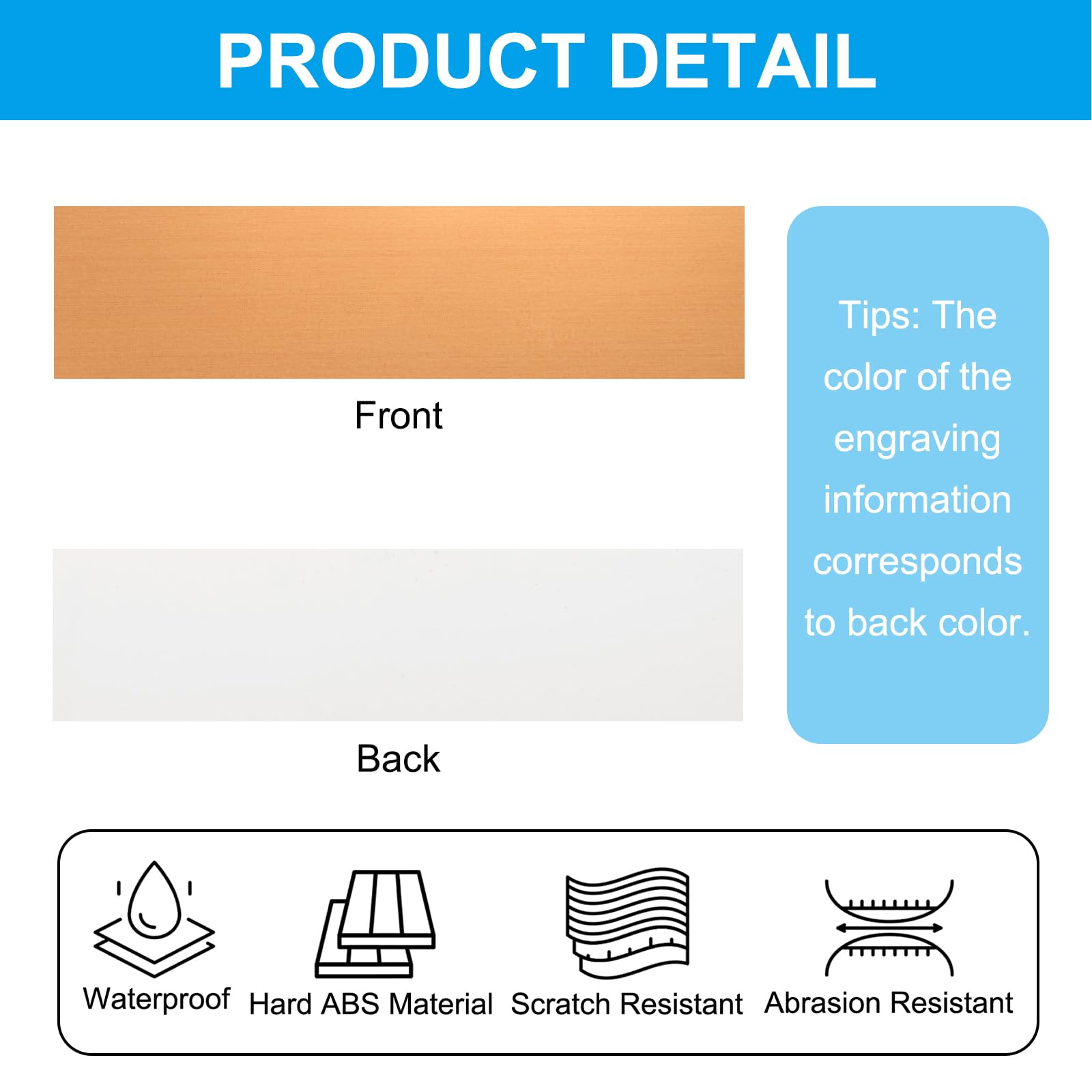 PRODUCT DETAIL

Front

Back

Tips: The color of the engraving information corresponds to back color.

Waterproof

Hard ABS Material

Scratch Resistant

Abrasion Resistant